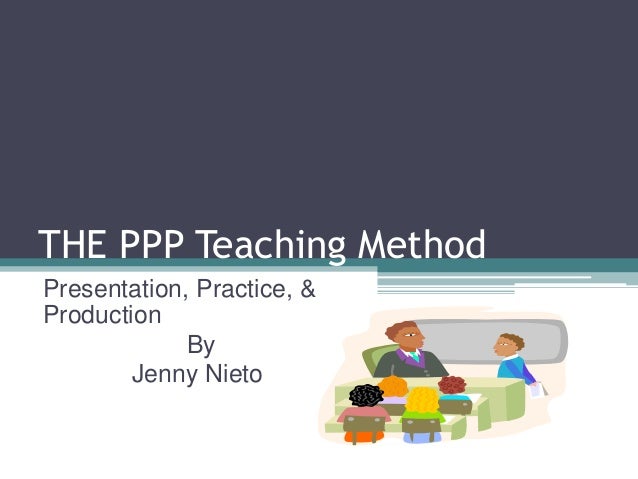 THE PPP Teaching Method

Presentation, Practice, & Production

By
Jenny Nieto